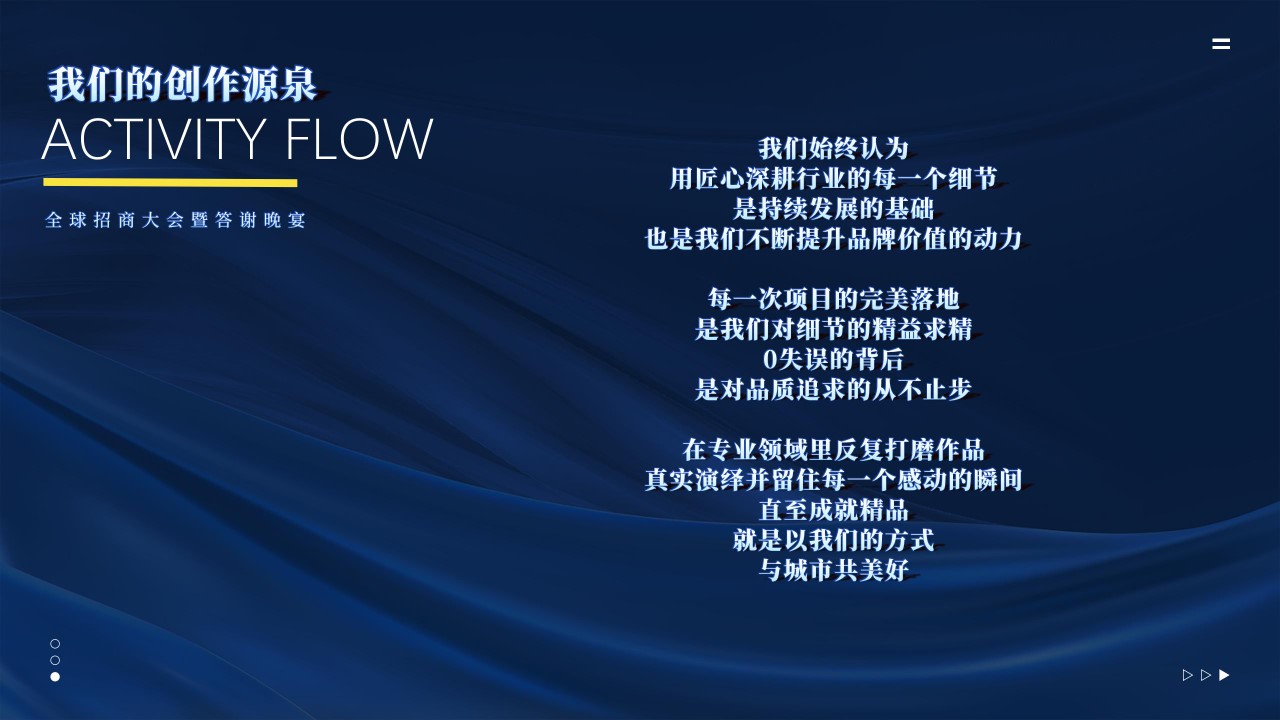 我们的创作源泉
ACTIVITY FLOW

全球招商大会暨答谢晚宴

我们始终认为
用匠心深耕行业的每一个细节
是持续发展的基础
也是我们不断提升品牌价值的动力

每一次项目的完美落地
是我们对细节的精益求精
0失误的背后
是对品质追求的从不止步

在专业领域里反复打磨作品
真实演绎并留住每一个感动的瞬间
直至成就精品
就是以我们的方式
与城市共美好